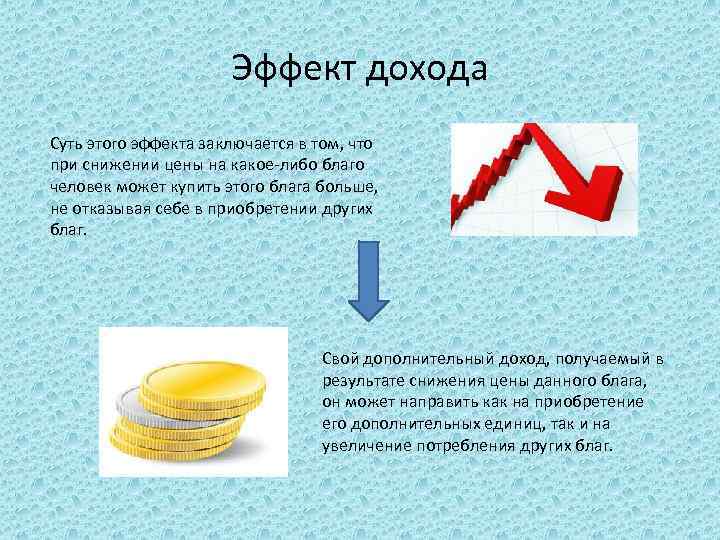 Эффект дохода

Суть этого эффекта заключается в том, что при снижении цены на какое-либо благо человек может купить этого блага больше, не отказывая себе в приобретении других благ.

Свой дополнительный доход, получаемый в результате снижения цены данного блага, он может направить как на приобретение его дополнительных единиц, так и на увеличение потребления других благ.